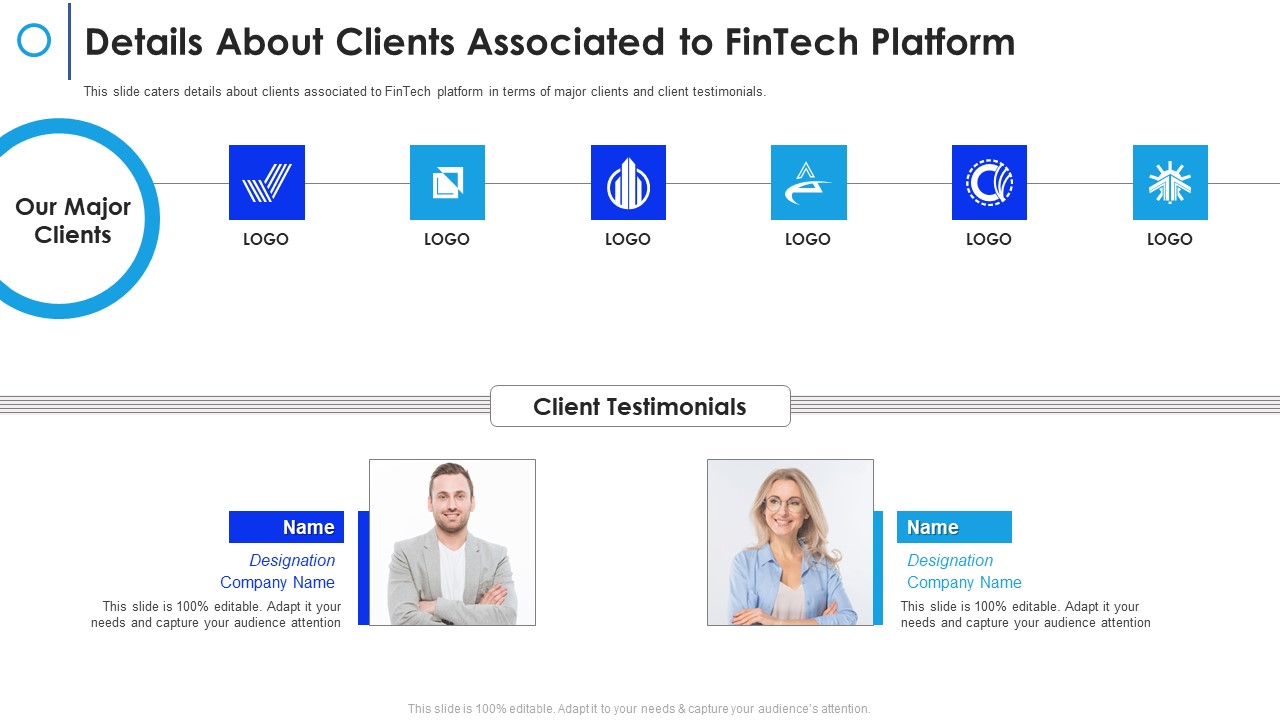 Details About Clients Associated to FinTech Platform

This slide caters details about clients associated to FinTech platform in terms of major clients and client testimonials.

Our Major Clients

LOGO

LOGO

LOGO

LOGO

LOGO

LOGO

Client Testimonials

Name

Designation

Company Name

This slide is 100% editable. Adapt it your needs and capture your audience attention

Name

Designation

Company Name

This slide is 100% editable. Adapt it your needs and capture your audience attention

This slide is 100% editable. Adapt it to your needs & capture your audience's attention.